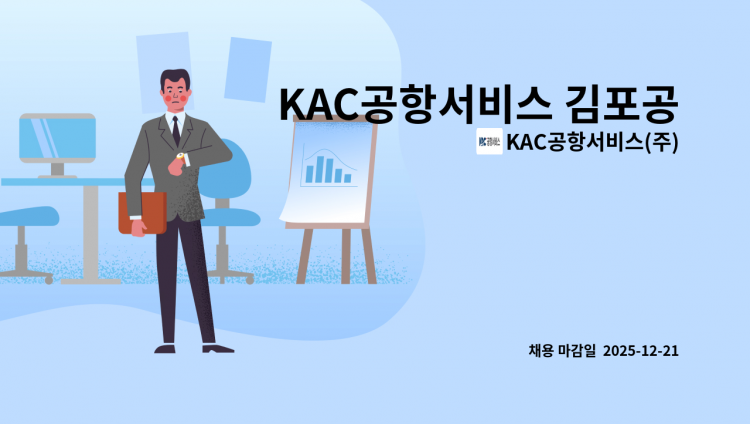 KAC공항서비스 김포공

KAC공항서비스(주)

채용 마감일 2025-12-21